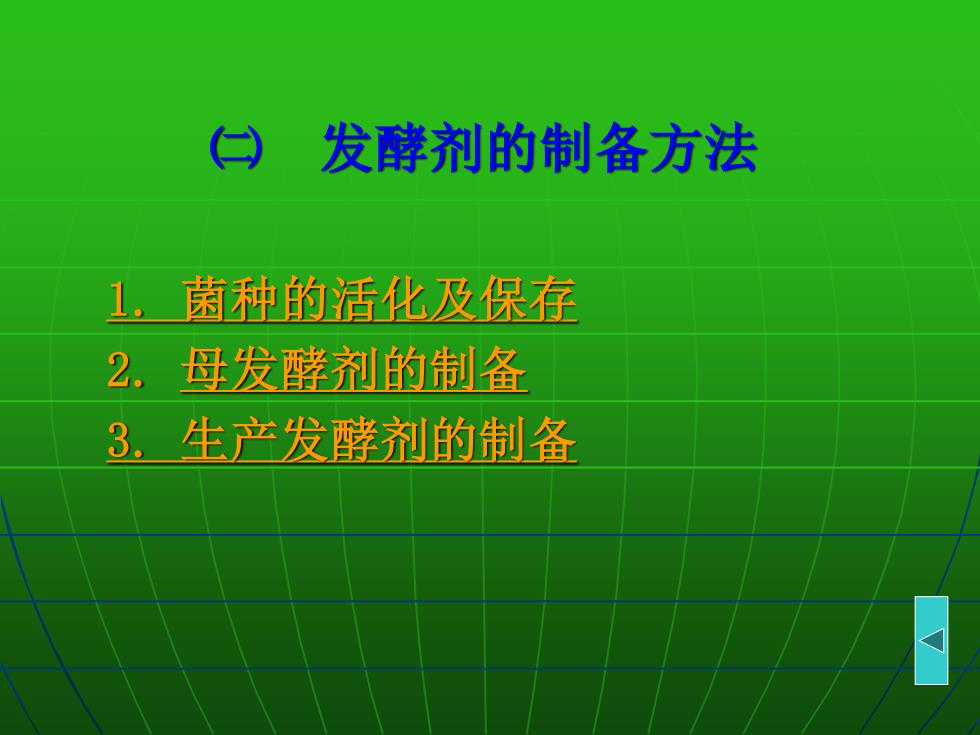 ㈡ 发酵剂的制备方法

1. 菌种的活化及保存
2. 母发酵剂的制备
3. 生产发酵剂的制备